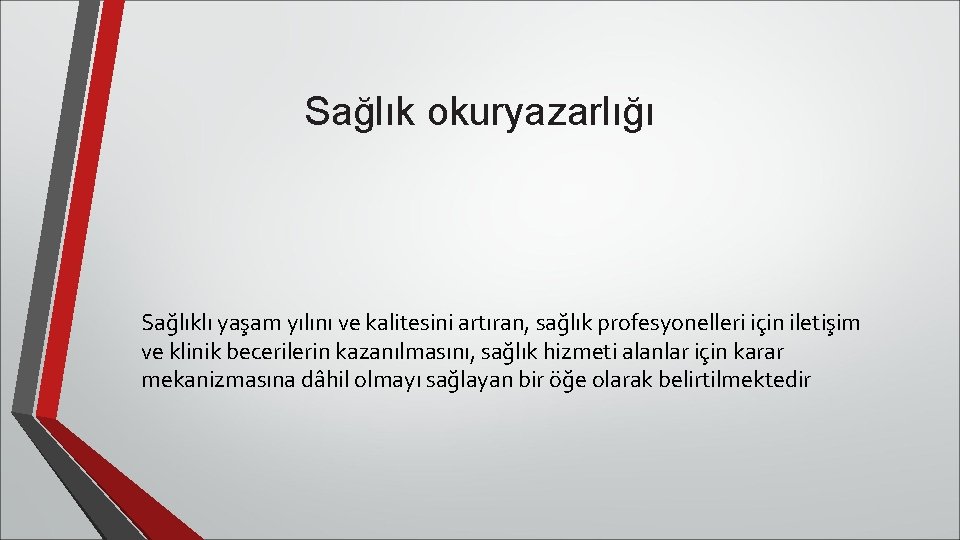 Sağlık okuryazarlığı

Sağlıklı yaşam yılını ve kalitesini artıran, sağlık profesyonelleri için iletişim ve klinik becerilerin kazanılmasını, sağlık hizmeti alanlar için karar mekanizmasına dâhil olmayı sağlayan bir öğe olarak belirtilmektedir